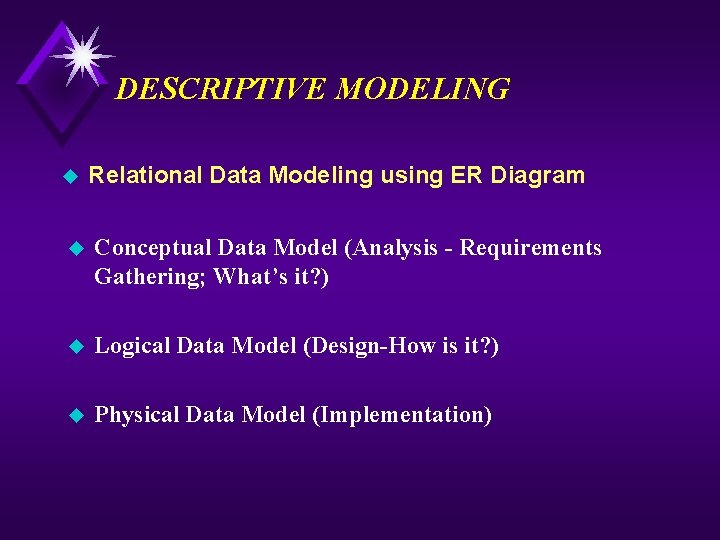 DESCRIPTIVE MODELING

Relational Data Modeling using ER Diagram

Conceptual Data Model (Analysis - Requirements Gathering; What's it?)

Logical Data Model (Design-How is it?)

Physical Data Model (Implementation)